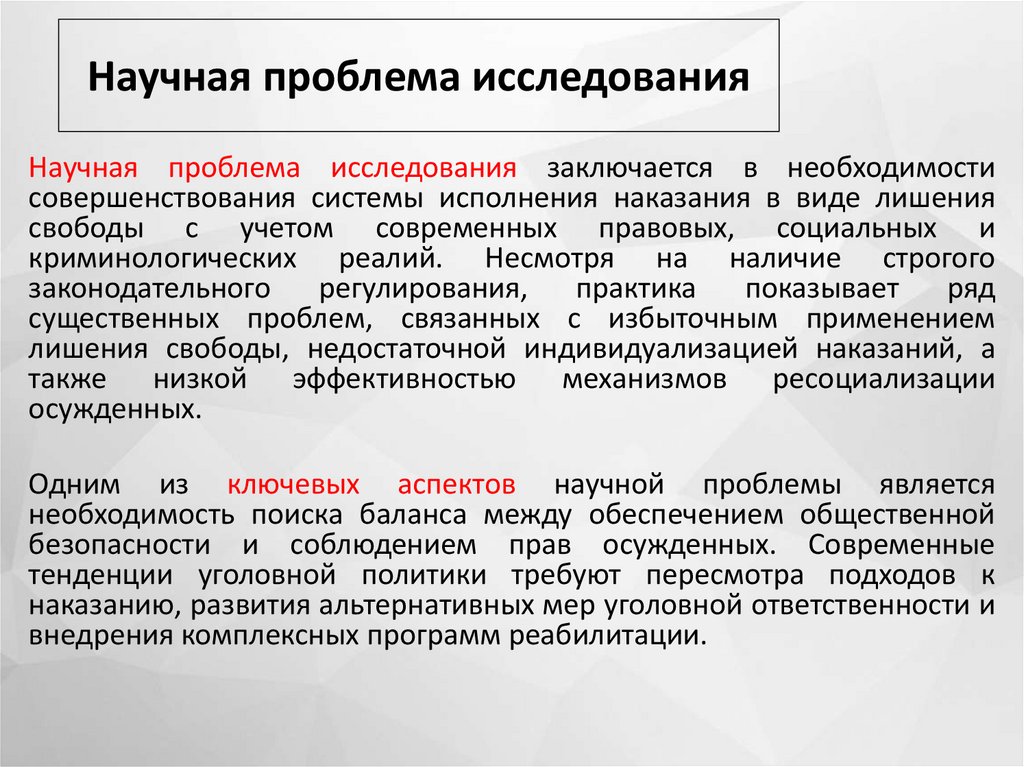 Научная проблема исследования

Научная проблема исследования заключается в необходимости совершенствования системы исполнения наказания в виде лишения свободы с учетом современных правовых, социальных и криминологических реалий. Несмотря на наличие строгого законодательного регулирования, практика показывает ряд существенных проблем, связанных с избыточным применением лишения свободы, недостаточной индивидуализацией наказаний, а также низкой эффективностью механизмов ресоциализации осужденных.

Одним из ключевых аспектов научной проблемы является необходимость поиска баланса между обеспечением общественной безопасности и соблюдением прав осужденных. Современные тенденции уголовной политики требуют пересмотра подходов к наказанию, развития альтернативных мер уголовной ответственности и внедрения комплексных программ реабилитации.